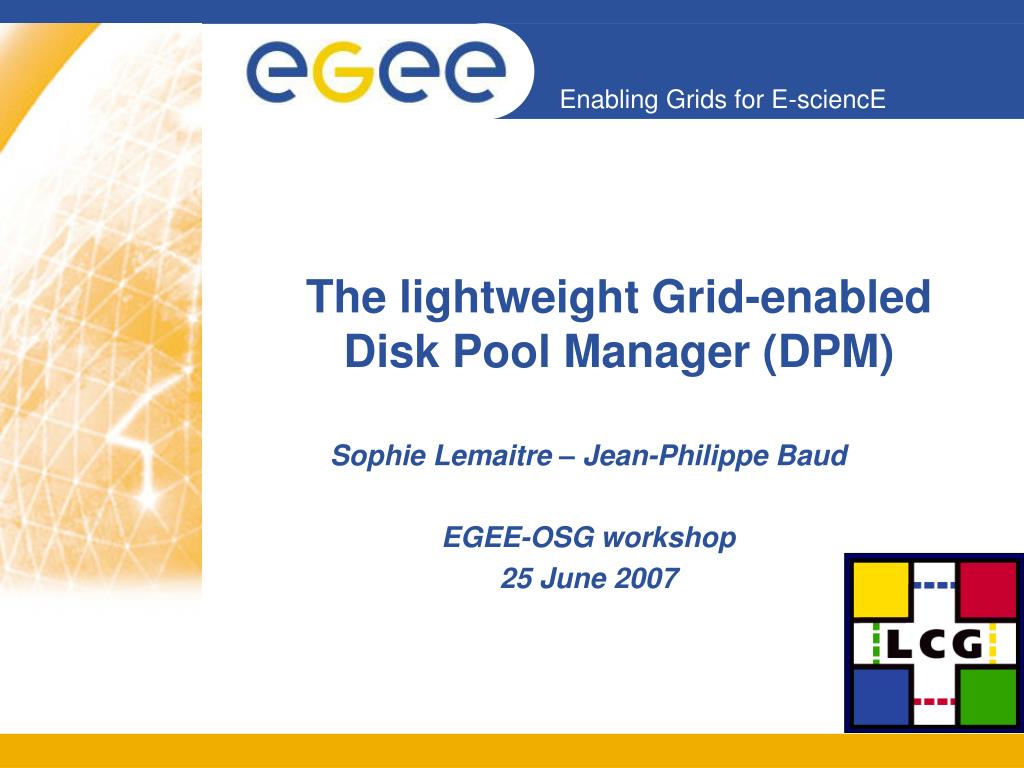 eGee

Enabling Grids for E-sciencE

The lightweight Grid-enabled Disk Pool Manager (DPM)

Sophie Lemaitre – Jean-Philippe Baud

EGEE-OSG workshop
25 June 2007

LCG